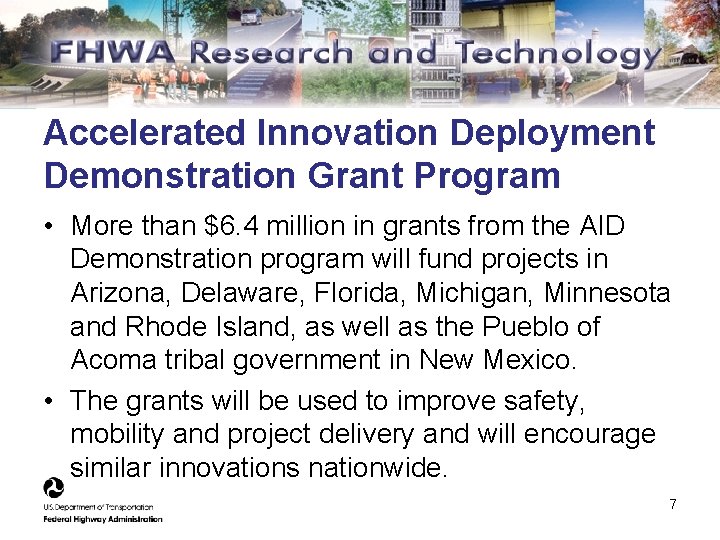 FHWA Research and Technology

Accelerated Innovation Deployment Demonstration Grant Program

• More than \$6.4 million in grants from the AID Demonstration program will fund projects in Arizona, Delaware, Florida, Michigan, Minnesota and Rhode Island, as well as the Pueblo of Acoma tribal government in New Mexico.

• The grants will be used to improve safety, mobility and project delivery and will encourage similar innovations nationwide.

U.S. Department of Transportation
Federal Highway Administration

7